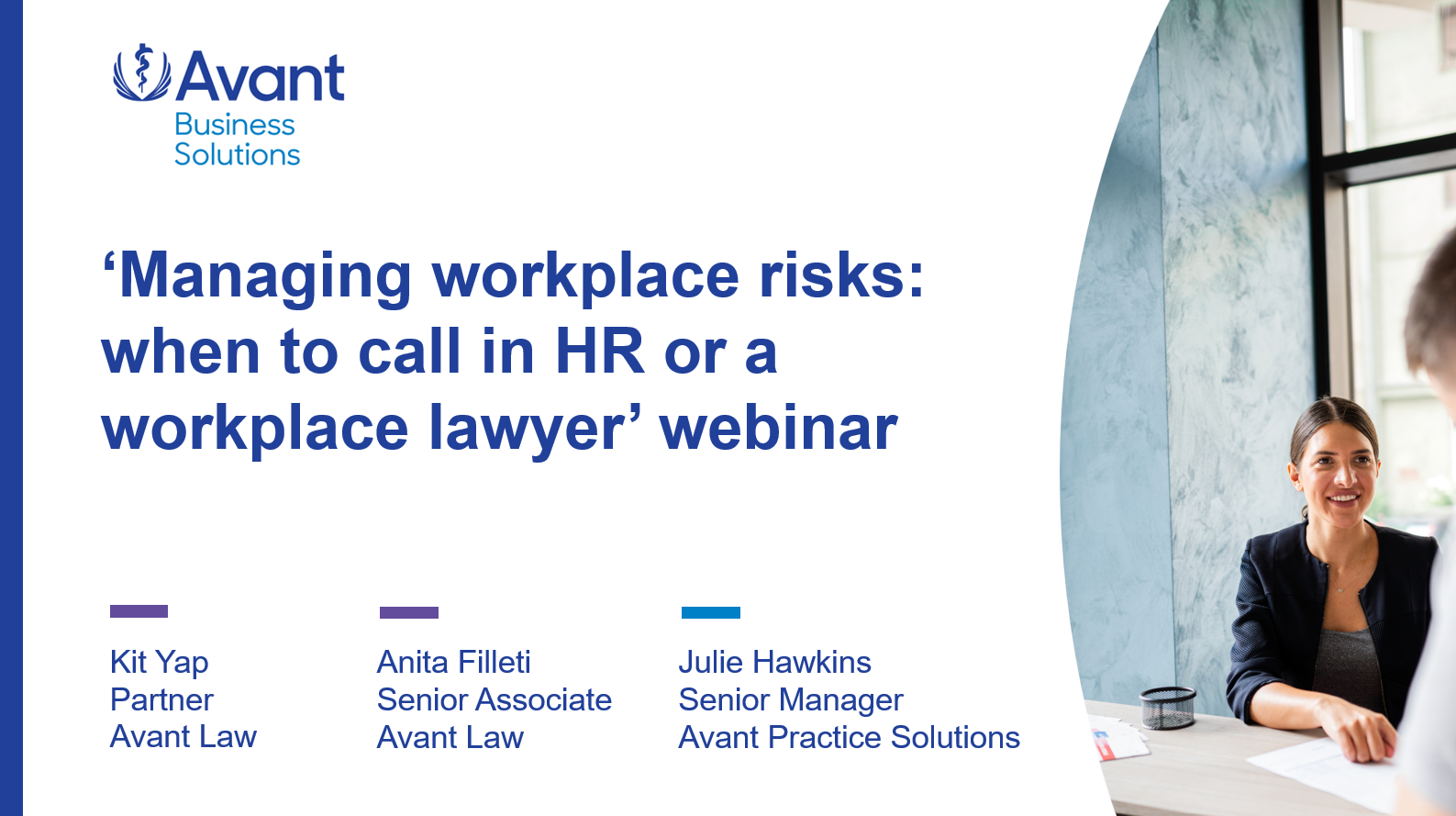 Avant
Business Solutions

‘Managing workplace risks: when to call in HR or a workplace lawyer’ webinar

Kit Yap
Partner
Avant Law

Anita Filleti
Senior Associate
Avant Law

Julie Hawkins
Senior Manager
Avant Practice Solutions